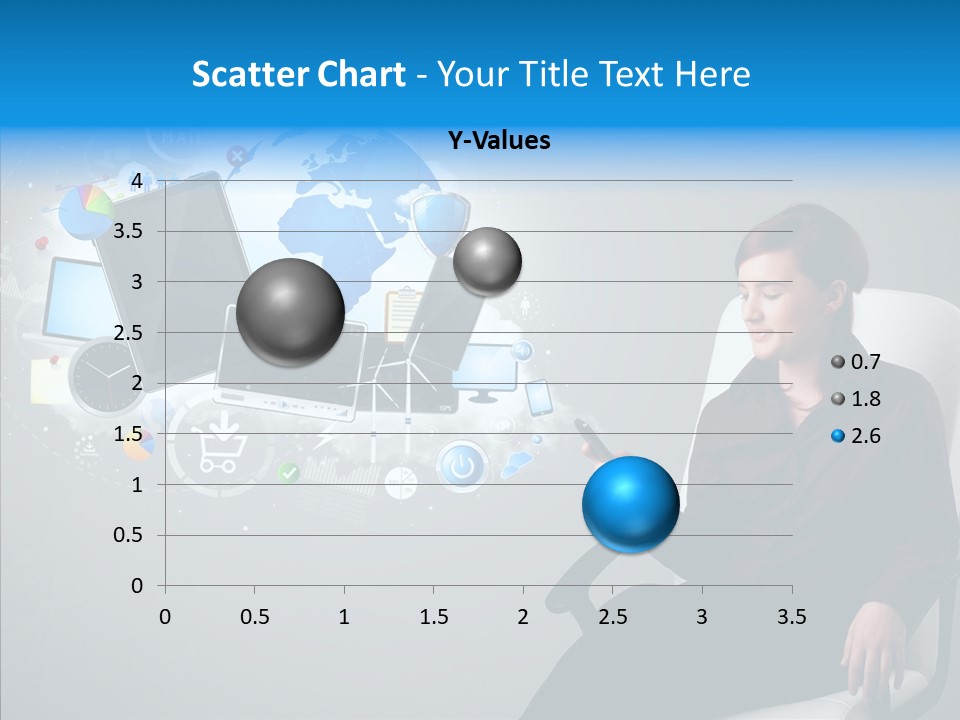 Scatter Chart - Your Title Text Here

Y-Values

4
3.5
3
2.5
2
1.5
1
0.5
0

0 0.5 1 1.5 2 2.5 3 3.5

0.7
1.8
2.6